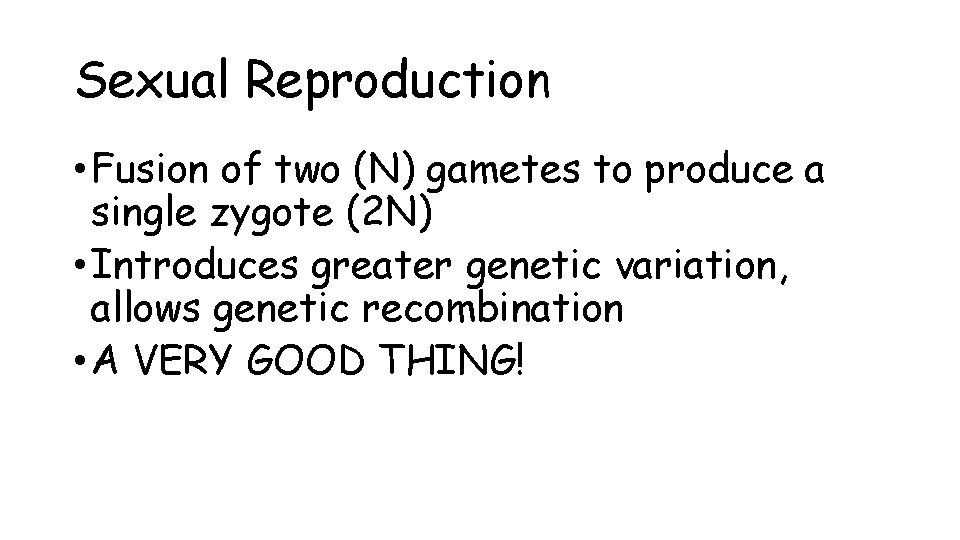 Sexual Reproduction

• Fusion of two (N) gametes to produce a single zygote (2N)
• Introduces greater genetic variation, allows genetic recombination
• A VERY GOOD THING!